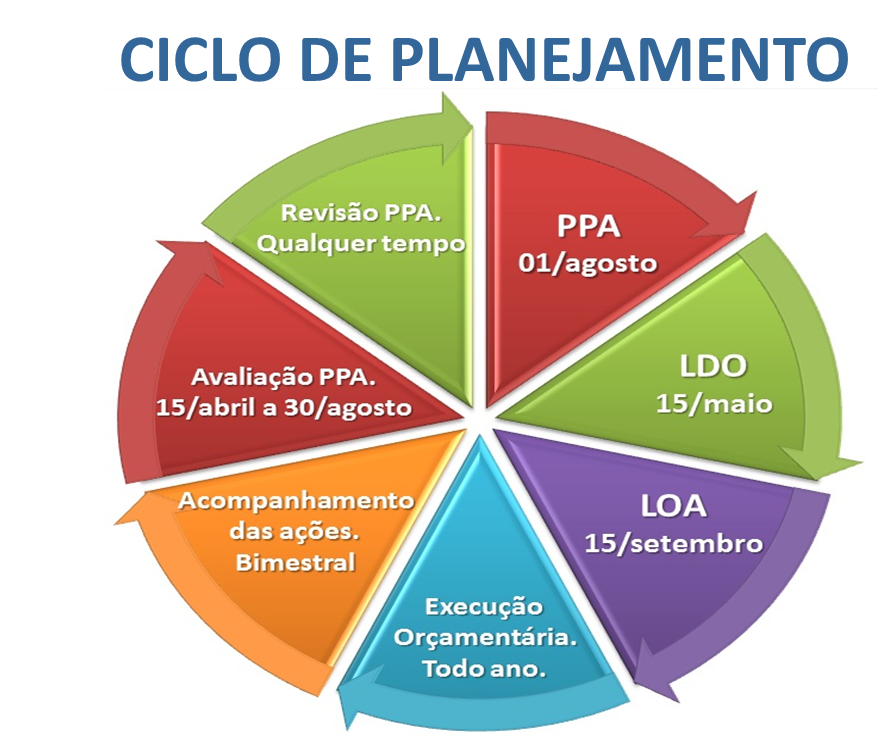 CICLO DE PLANEJAMENTO

PPA
01/agosto

LDO
15/maio

LOA
15/setembro

Execução Orçamentária. Todo ano.

Acompanhamento das ações. Bimestral

Avaliação PPA. 15/abril a 30/agosto

Revisão PPA. Qualquer tempo